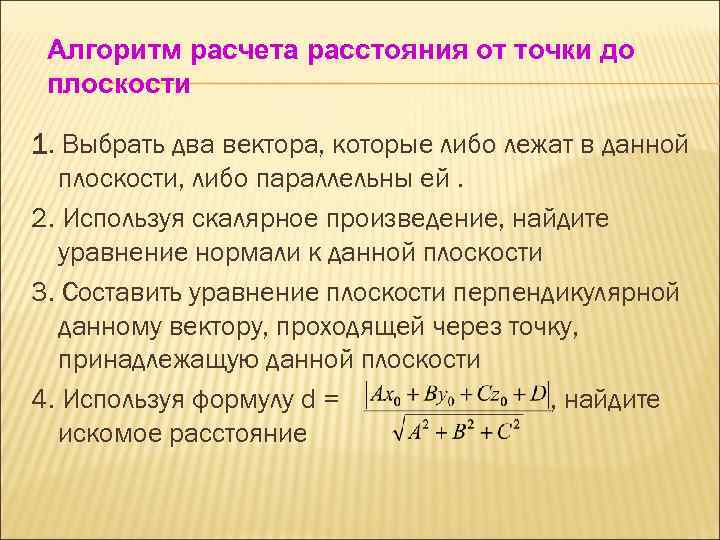 Алгоритм расчета расстояния от точки до плоскости

1. Выбрать два вектора, которые либо лежат в данной плоскости, либо параллельны ей .

2. Используя скалярное произведение, найдите уравнение нормали к данной плоскости

3. Составить уравнение плоскости перпендикулярной данному вектору, проходящей через точку, принадлежащую данной плоскости

4. Используя формулу d = $\frac{|Ax_0 + By_0 + Cz_0 + D|}{\sqrt{A^2 + B^2 + C^2}}$, найдите искомое расстояние